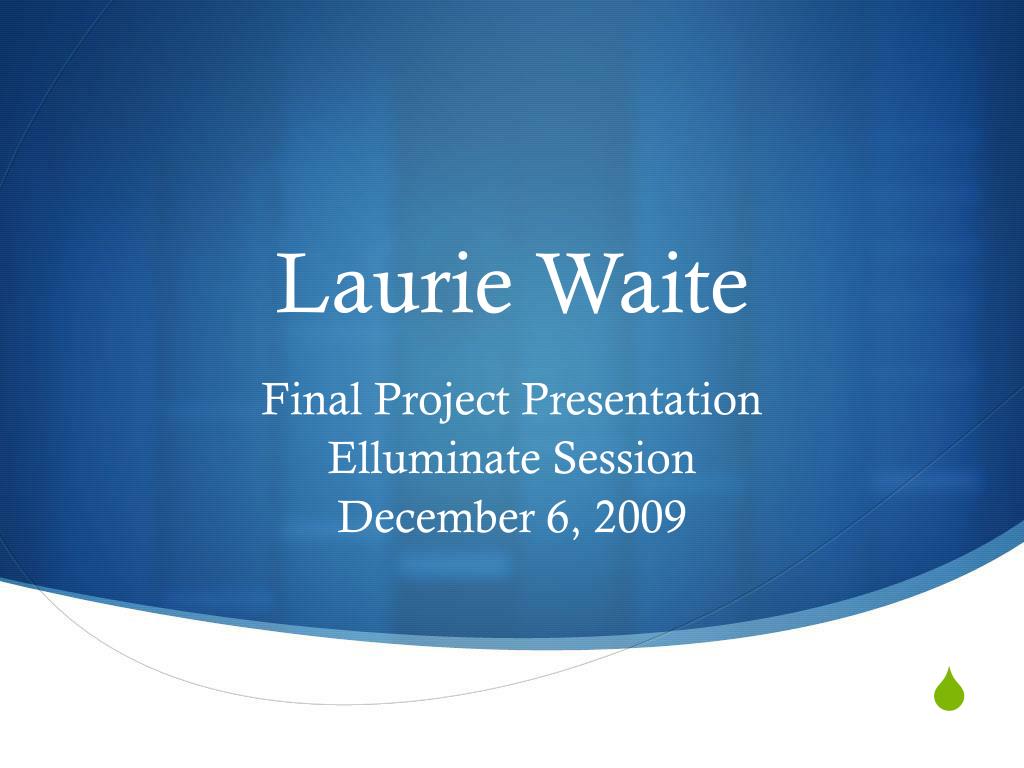 Laurie Waite

Final Project Presentation
Elluminate Session
December 6, 2009